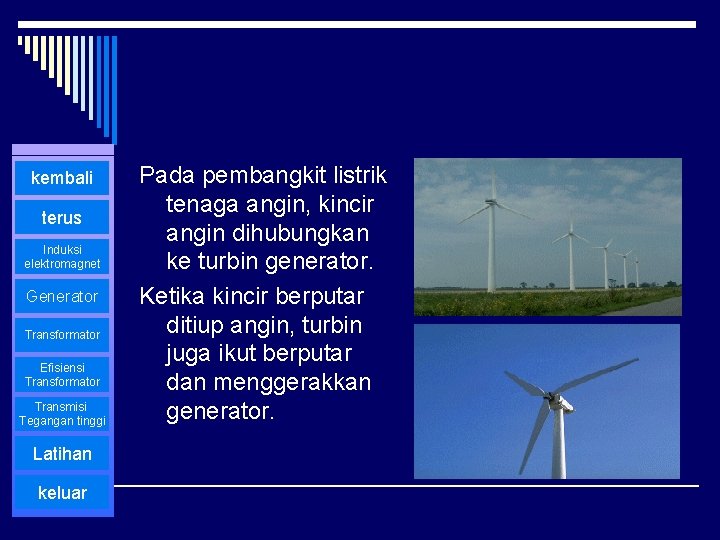 kembali

terus

Induksi elektromagnet

Generator

Transformator

Efisiensi Transformator

Transmisi Tegangan tinggi

Latihan

keluar

Pada pembangkit listrik tenaga angin, kincir angin dihubungkan ke turbin generator.

Ketika kincir berputar ditiup angin, turbin juga ikut berputar dan menggerakkan generator.